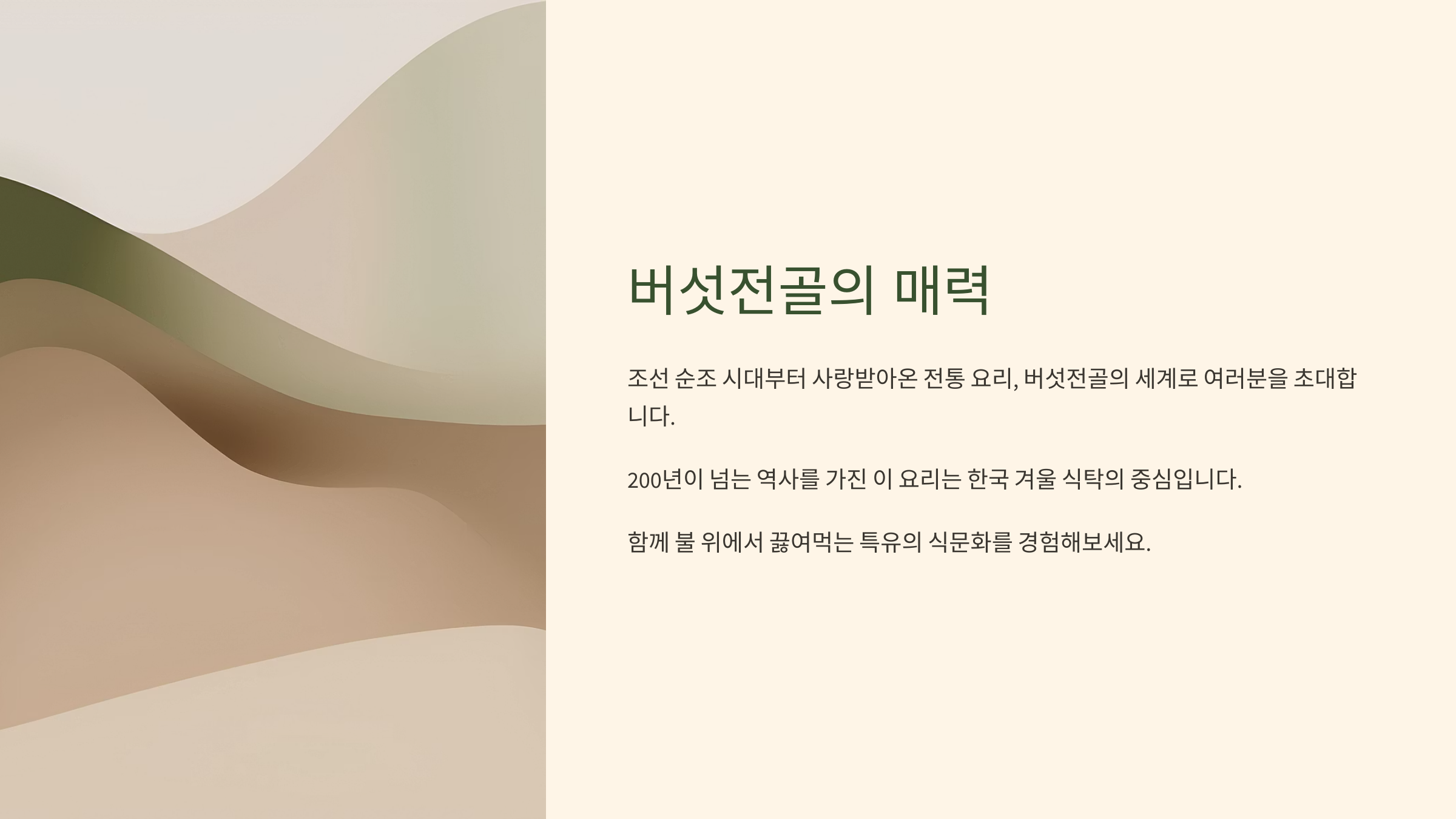 버섯전골의 매력

조선 순조 시대부터 사랑받아온 전통 요리, 버섯전골의 세계로 여러분을 초대합니다.

200년이 넘는 역사를 가진 이 요리는 한국 겨울 식탁의 중심입니다.

함께 불 위에서 끓여먹는 특유의 식문화를 경험해보세요.